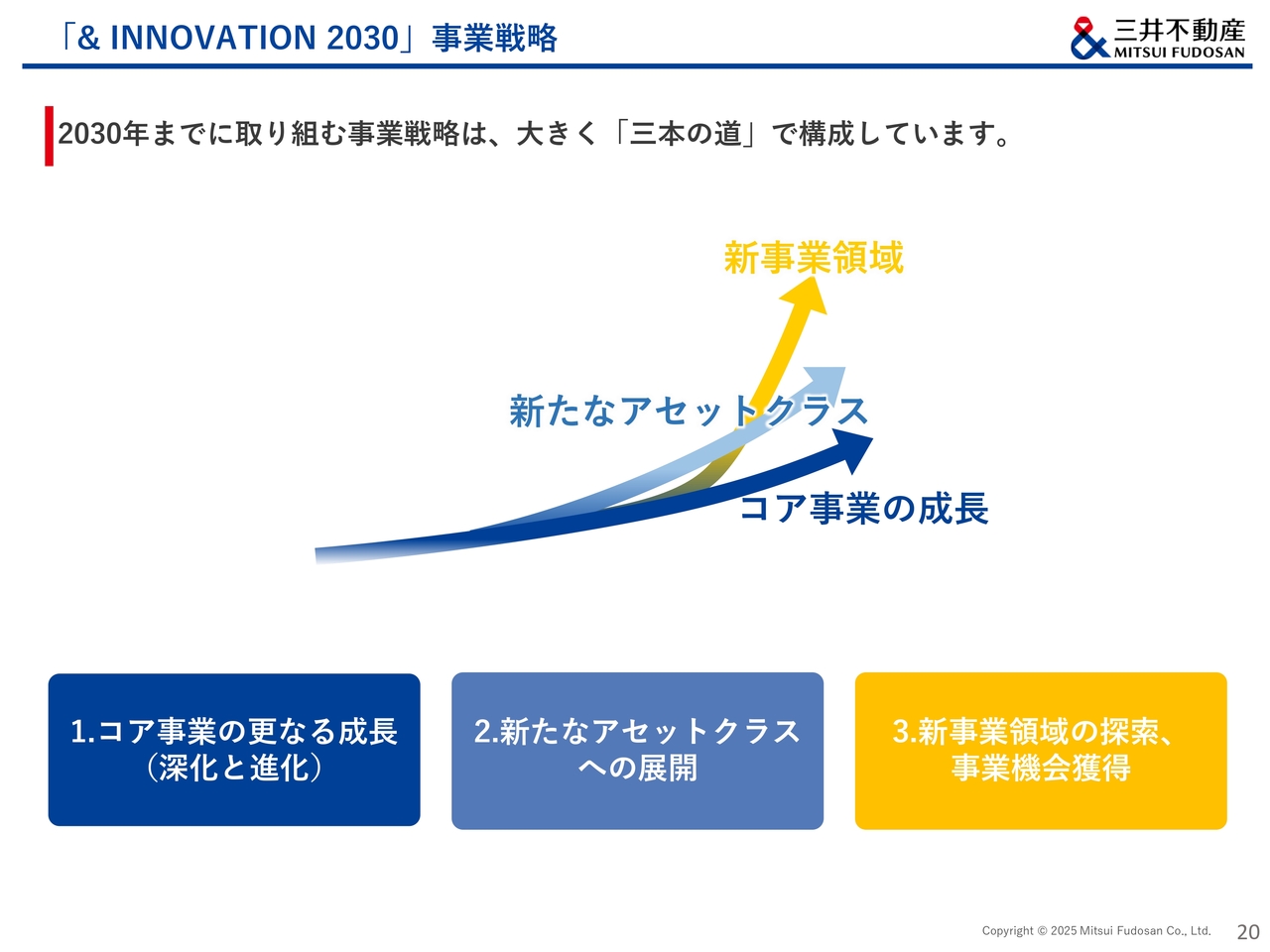 「& INNOVATION 2030」事業戦略

三井不動産
MITSUI FUDOSAN

2030年までに取り組む事業戦略は、大きく「三本の道」で構成しています。

新事業領域

新たなアセットクラス

コア事業の成長

1.コア事業の更なる成長
（深化と進化）

2.新たなアセットクラス
への展開

3.新事業領域の探索、
事業機会獲得

Copyright © 2025 Mitsui Fudosan Co., Ltd. 20